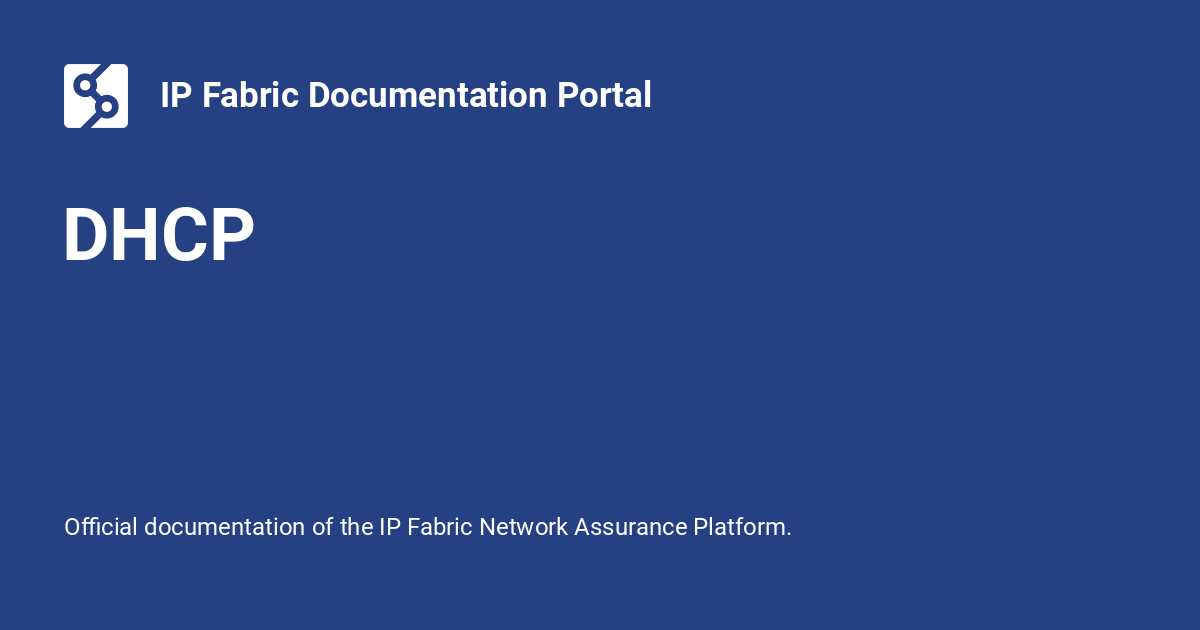 IP Fabric Documentation Portal

DHCP

Official documentation of the IP Fabric Network Assurance Platform.